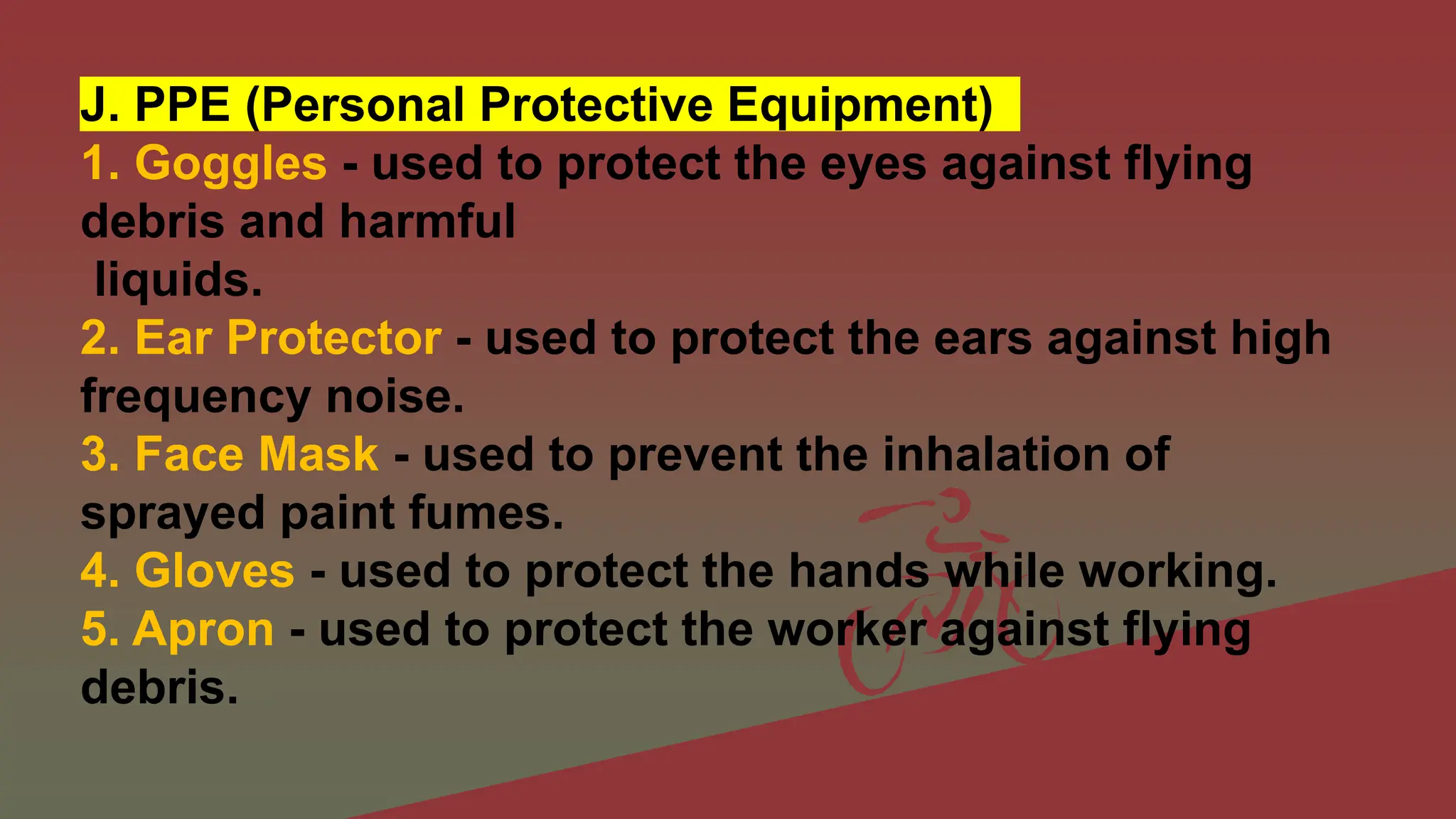 J. PPE (Personal Protective Equipment)
1. Goggles - used to protect the eyes against flying debris and harmful liquids.
2. Ear Protector - used to protect the ears against high frequency noise.
3. Face Mask - used to prevent the inhalation of sprayed paint fumes.
4. Gloves - used to protect the hands while working.
5. Apron - used to protect the worker against flying debris.